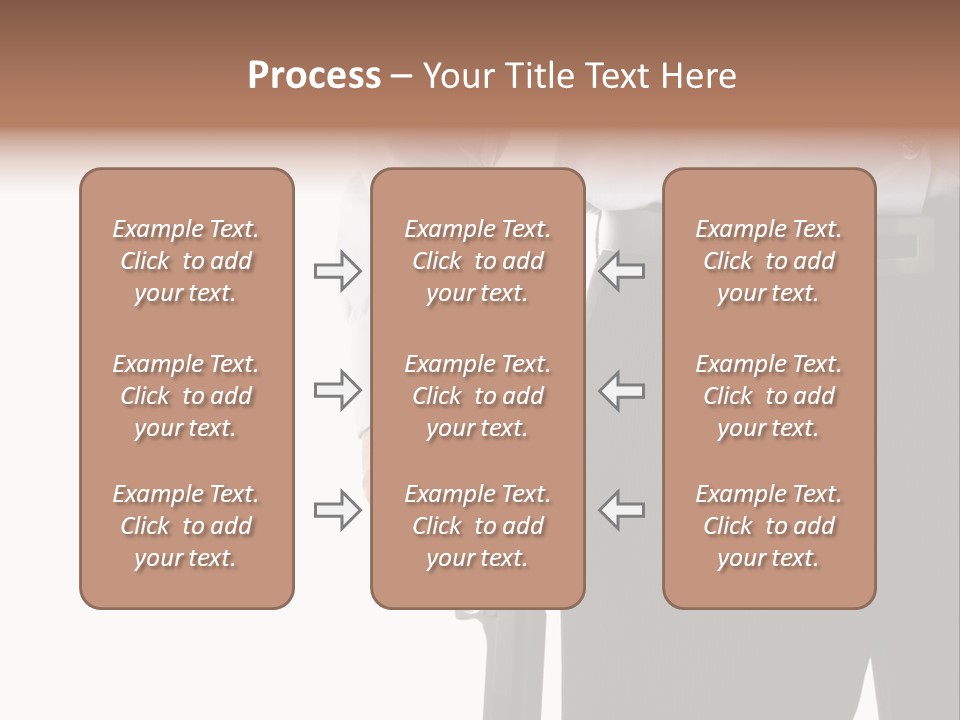 Process – Your Title Text Here

Example Text. Click to add your text.

Example Text. Click to add your text.

Example Text. Click to add your text.

Example Text. Click to add your text.

Example Text. Click to add your text.

Example Text. Click to add your text.

Example Text. Click to add your text.

Example Text. Click to add your text.

Example Text. Click to add your text.